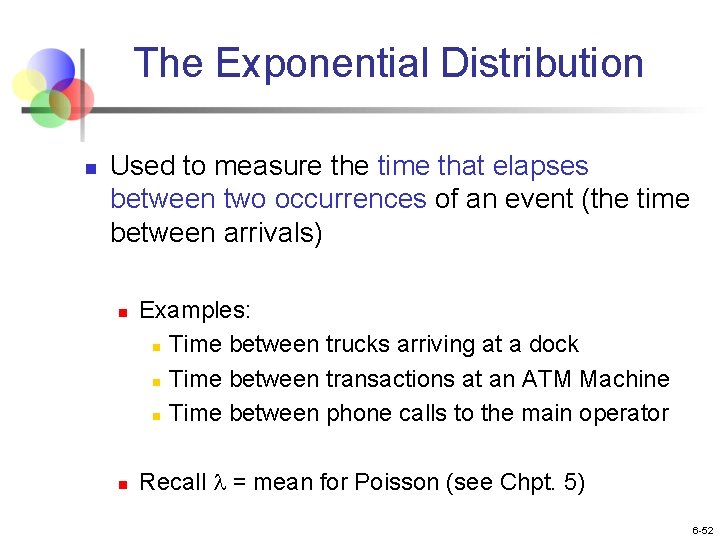 The Exponential Distribution

Used to measure the time that elapses between two occurrences of an event (the time between arrivals)

Examples:

Time between trucks arriving at a dock

Time between transactions at an ATM Machine

Time between phone calls to the main operator

Recall $\lambda$ = mean for Poisson (see Chpt. 5)

6-52